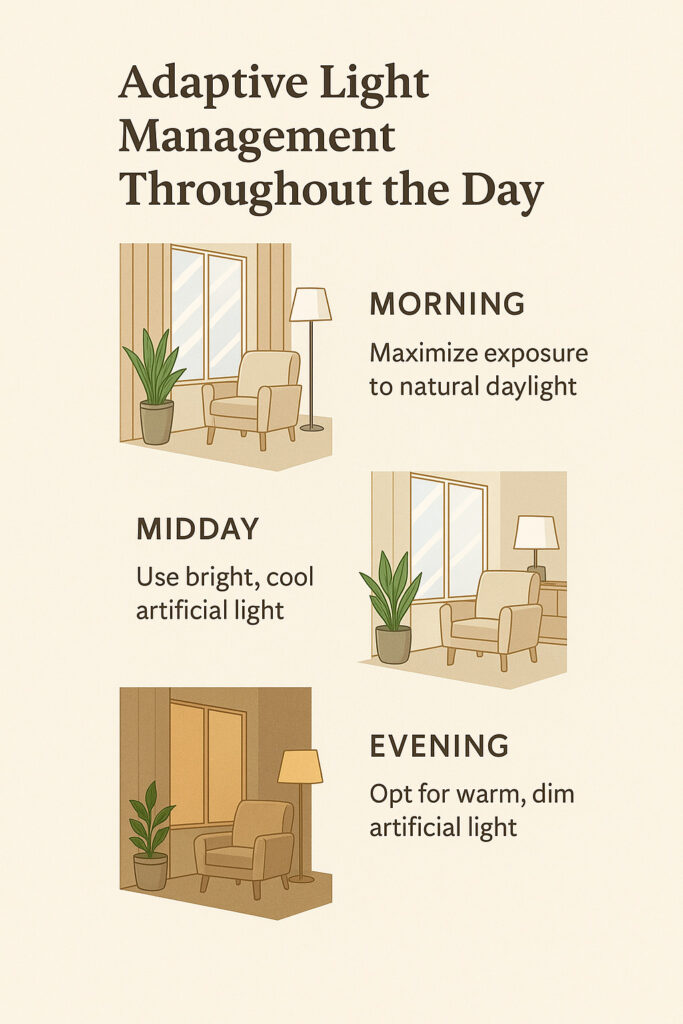 Adaptive Light Management Throughout the Day

MORNING

Maximize exposure to natural daylight

MIDDAY

Use bright, cool artificial light

EVENING

Opt for warm, dim artificial light